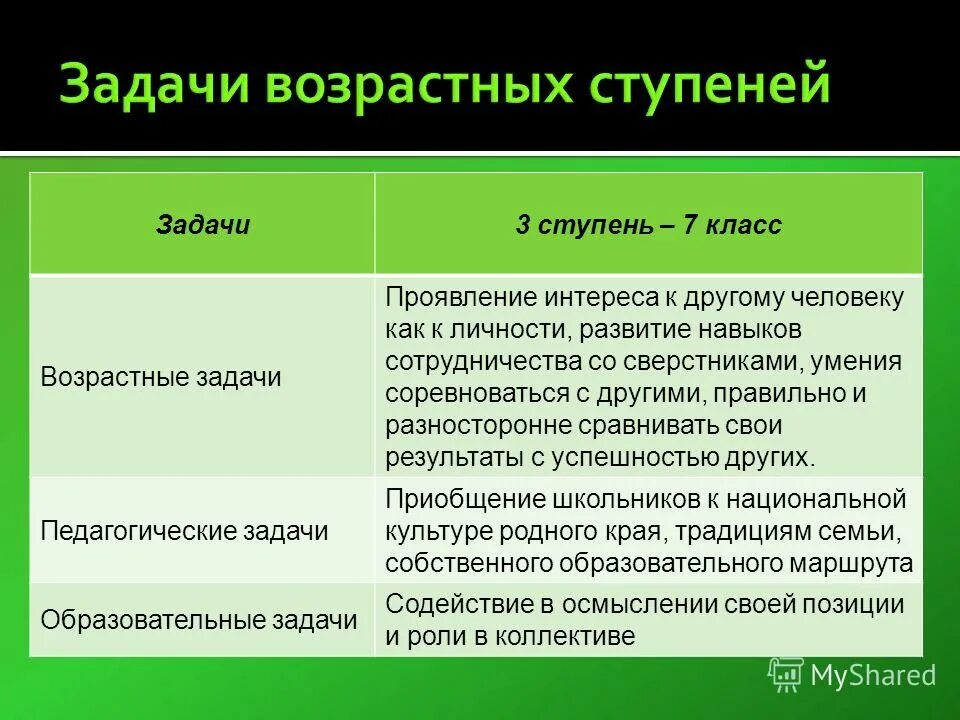 Задачи возрастных ступеней

| Задачи | 3 ступень – 7 класс |
|---|---|
| Возрастные задачи | Проявление интереса к другому человеку как к личности, развитие навыков сотрудничества со сверстниками, умения соревноваться с другими, правильно и разносторонне сравнивать свои результаты с успешностью других. |
| Педагогические задачи | Приобщение школьников к национальной культуре родного края, традициям семьи, собственного образовательного маршрута |
| Образовательные задачи | Содействие в осмыслении своей позиции и роли в коллективе |

MyShared